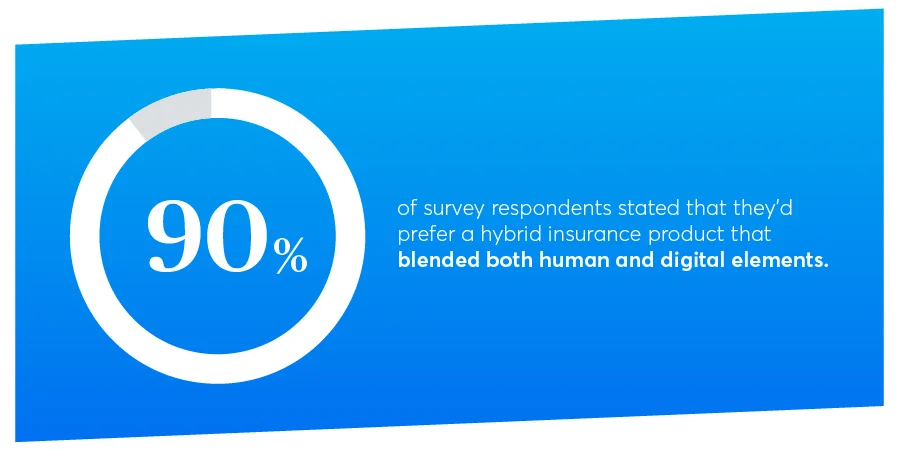 90%

of survey respondents stated that they'd prefer a hybrid insurance product that blended both human and digital elements.